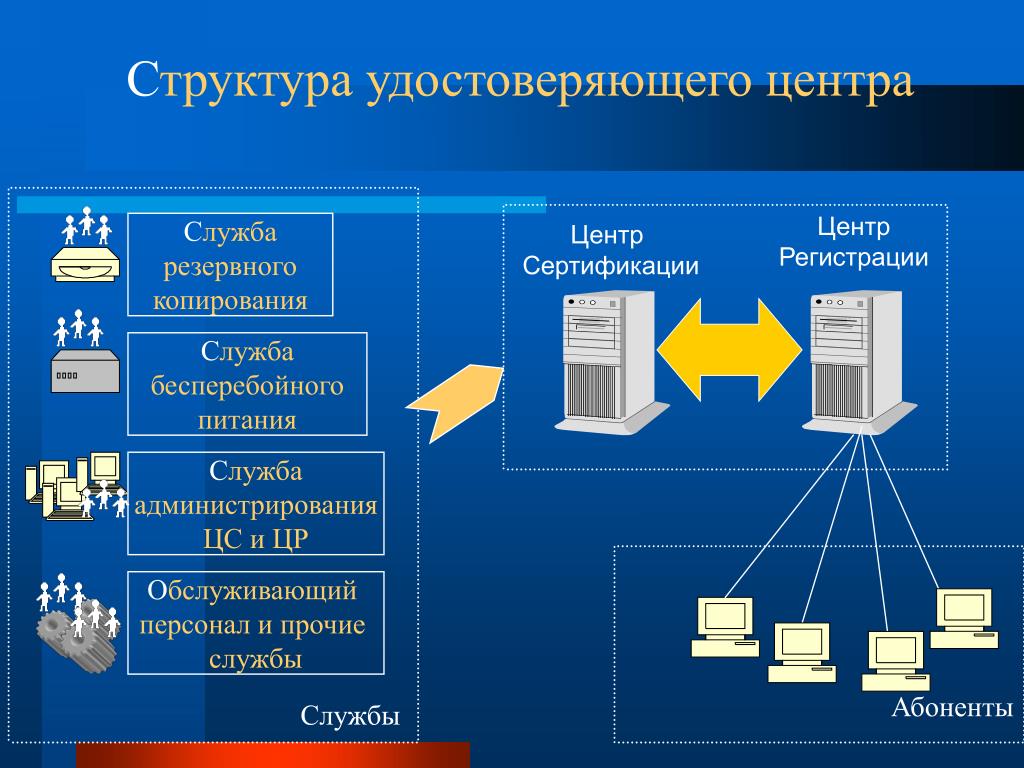 Структура удостоверяющего центра

Служба резервного копирования

Служба бесперебойного питания

Служба администрирования ЦС и ЦР

Обслуживающий персонал и прочие службы

Службы

Центр Сертификации

Центр Регистрации

Абоненты